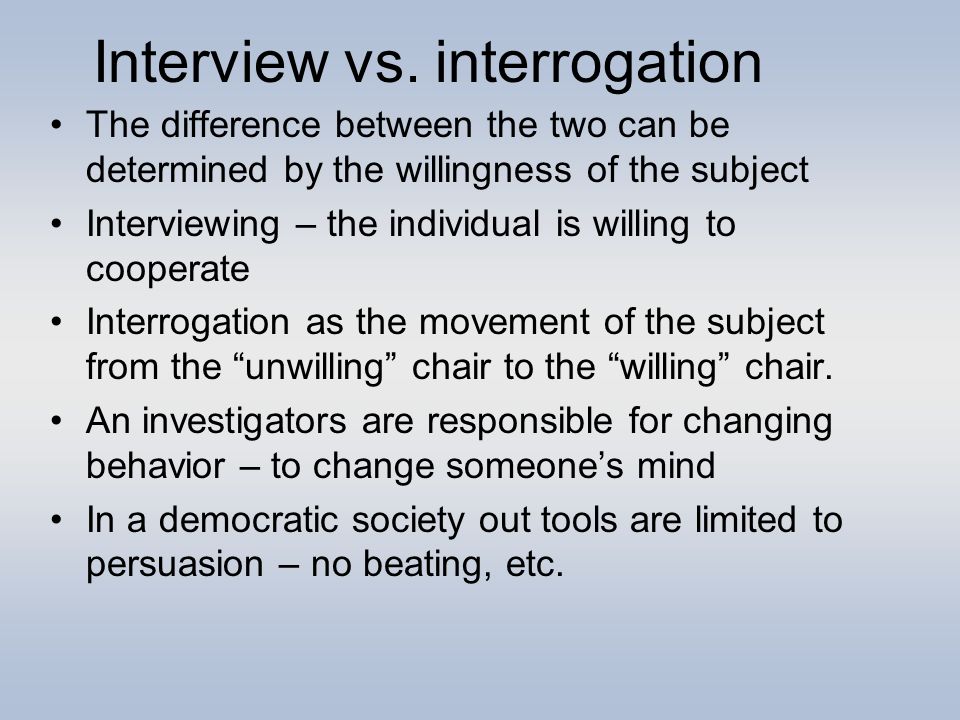 Interview vs. interrogation

• The difference between the two can be determined by the willingness of the subject

• Interviewing – the individual is willing to cooperate

• Interrogation as the movement of the subject from the “unwilling” chair to the “willing” chair.

• An investigators are responsible for changing behavior – to change someone’s mind

• In a democratic society out tools are limited to persuasion – no beating, etc.